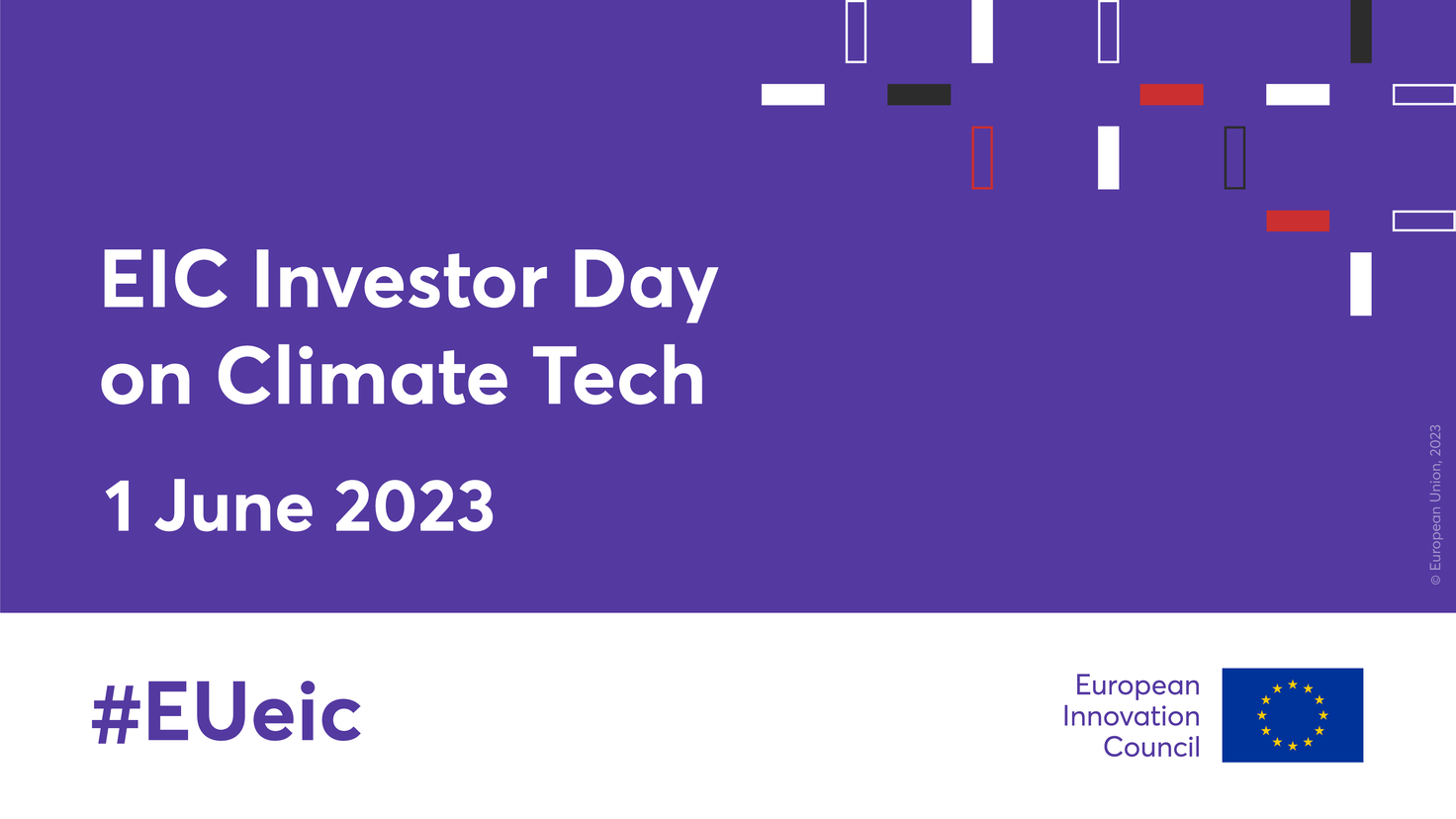 EIC Investor Day on Climate Tech

1 June 2023

© European Union, 2023

#EUeic

European Innovation Council